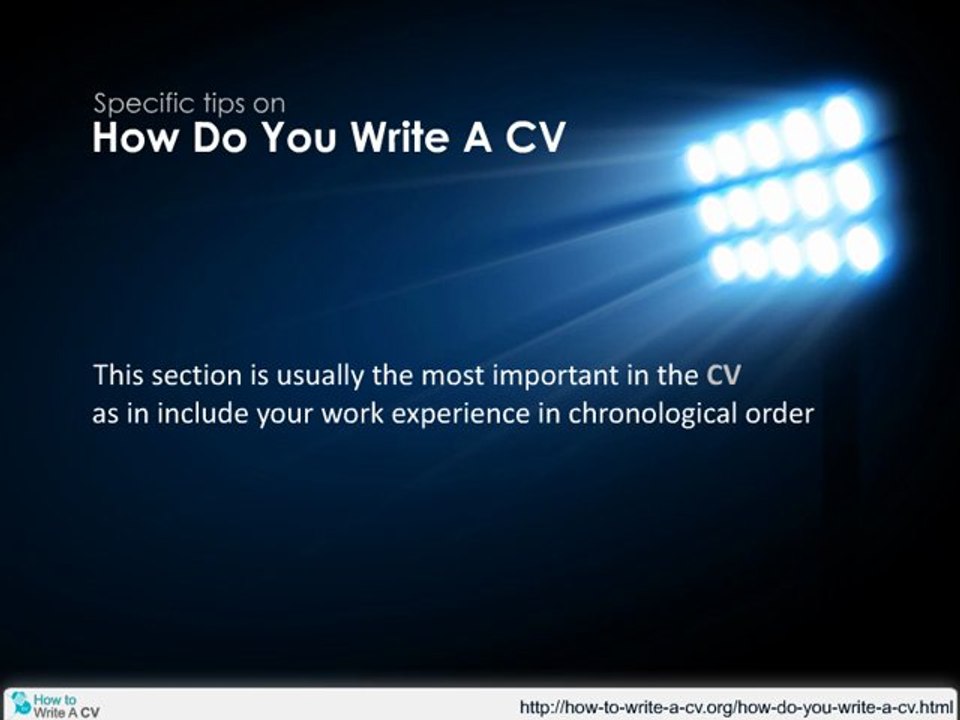 Specific tips on
How Do You Write A CV

This section is usually the most important in the CV as in include your work experience in chronological order

How to Write A CV

http://how-to-write-a-cv.org/how-do-you-write-a-cv.html